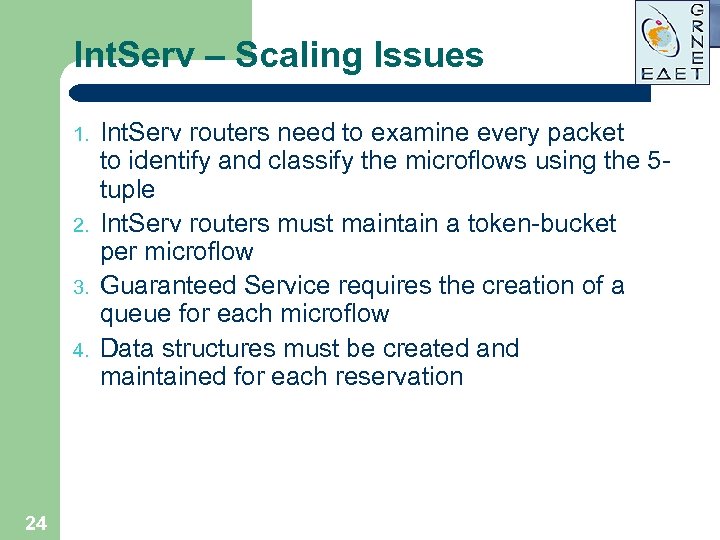 GRNET
ΕΔΕΤ

IntServ – Scaling Issues

1. IntServ routers need to examine every packet to identify and classify the microflows using the 5-tuple
2. IntServ routers must maintain a token-bucket per microflow
3. Guaranteed Service requires the creation of a queue for each microflow
4. Data structures must be created and maintained for each reservation

24